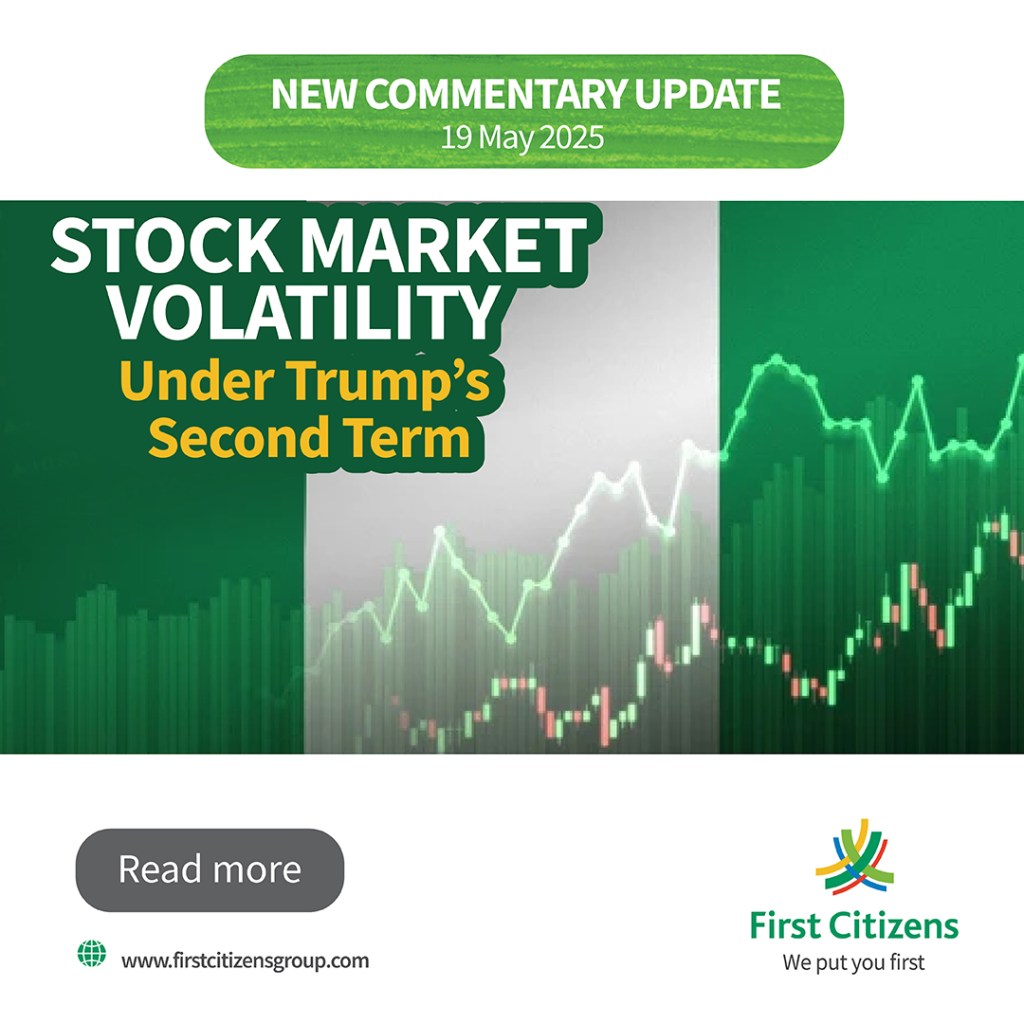 NEW COMMENTARY UPDATE
19 May 2025

STOCK MARKET VOLATILITY
Under Trump's Second Term

Read more

www.firstcitizensgroup.com

First Citizens
We put you first